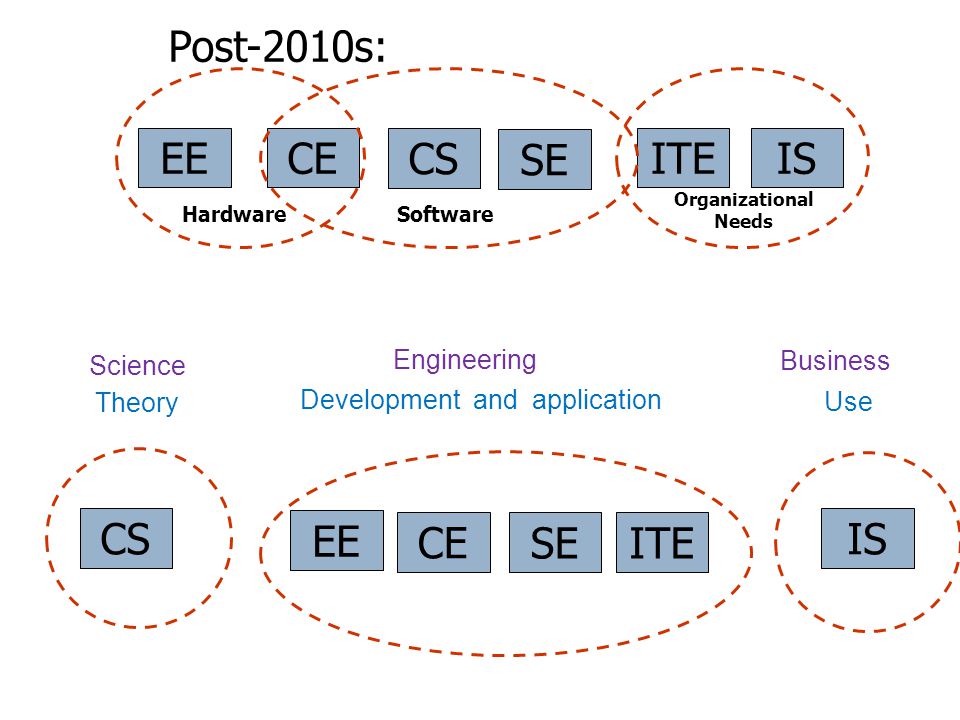 Post-2010s:

EE CE CS SE ITE IS

Hardware

Software

Organizational Needs

Science
Theory

Engineering
Development and application

Business
Use

CS

EE CE SE ITE

IS